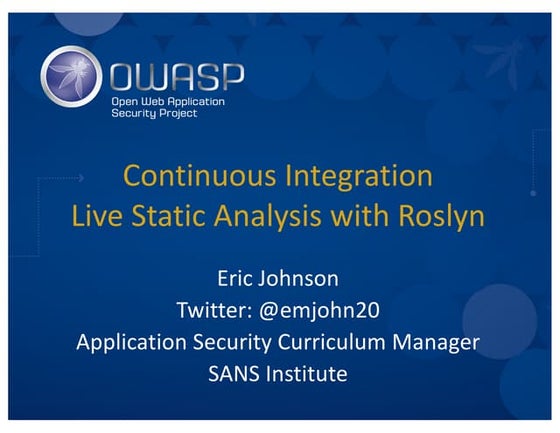 OWASP
Open Web Application Security Project

Continuous Integration
Live Static Analysis with Roslyn

Eric Johnson
Twitter: @emjohn20
Application Security Curriculum Manager
SANS Institute